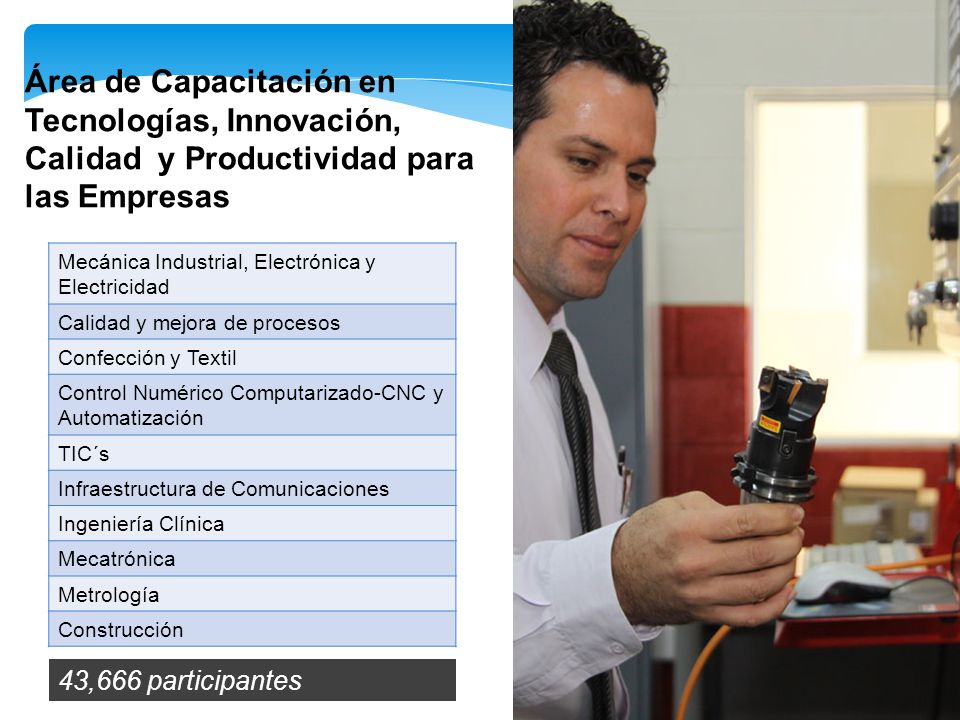 Área de Capacitación en Tecnologías, Innovación, Calidad y Productividad para las Empresas

| Mecánica Industrial, Electrónica y Electricidad |
|---|
| Calidad y mejora de procesos |
| Confección y Textil |
| Control Numérico Computarizado-CNC y Automatización |
| TIC´s |
| Infraestructura de Comunicaciones |
| Ingeniería Clínica |
| Mecatrónica |
| Metrología |
| Construcción |

43,666 participantes